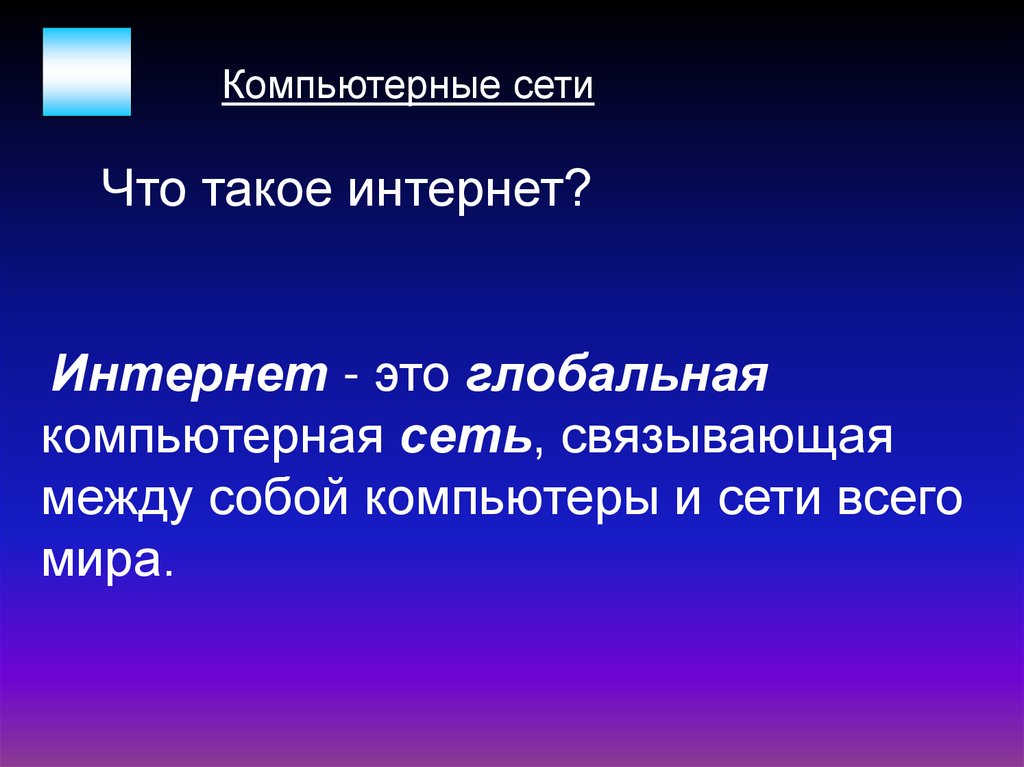 Компьютерные сети

Что такое интернет?

Интернет - это глобальная компьютерная сеть, связывающая между собой компьютеры и сети всего мира.